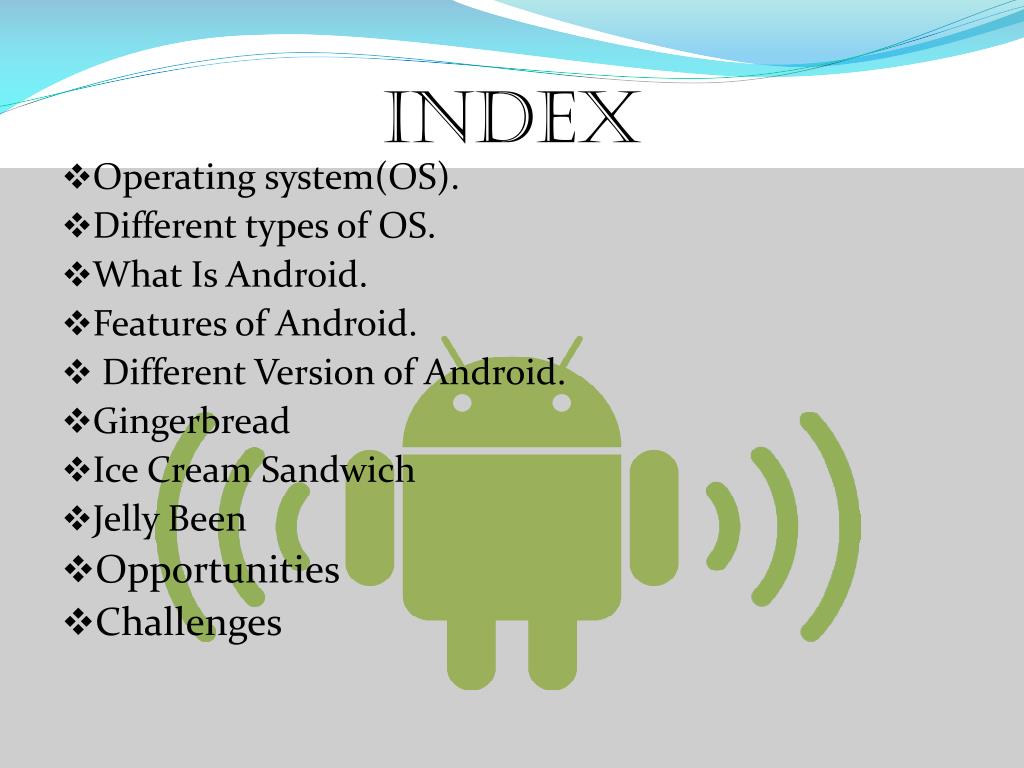 INDEX

❖Operating system(OS).
❖Different types of OS.
❖What Is Android.
❖Features of Android.
❖ Different Version of Android.
❖Gingerbread
❖Ice Cream Sandwich
❖Jelly Been
❖Opportunities
❖Challenges